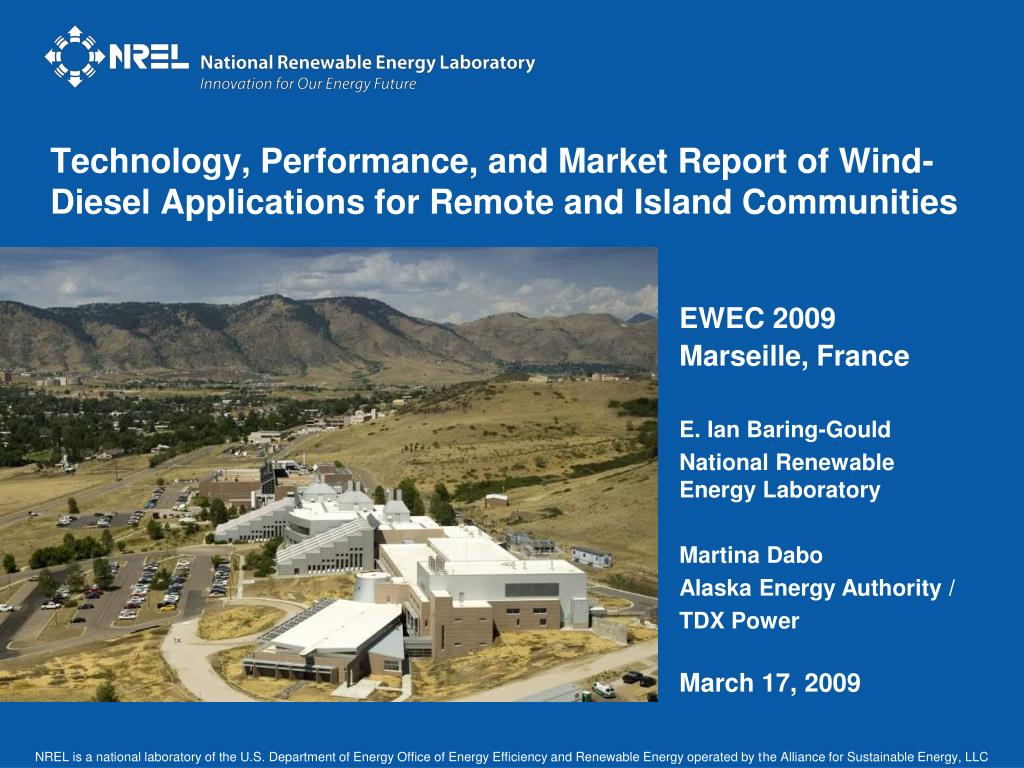 NREL National Renewable Energy Laboratory
Innovation for Our Energy Future

Technology, Performance, and Market Report of Wind-Diesel Applications for Remote and Island Communities

EWEC 2009
Marseille, France

E. Ian Baring-Gould
National Renewable Energy Laboratory

Martina Dabo
Alaska Energy Authority / TDX Power

March 17, 2009

NREL is a national laboratory of the U.S. Department of Energy Office of Energy Efficiency and Renewable Energy operated by the Alliance for Sustainable Energy, LLC